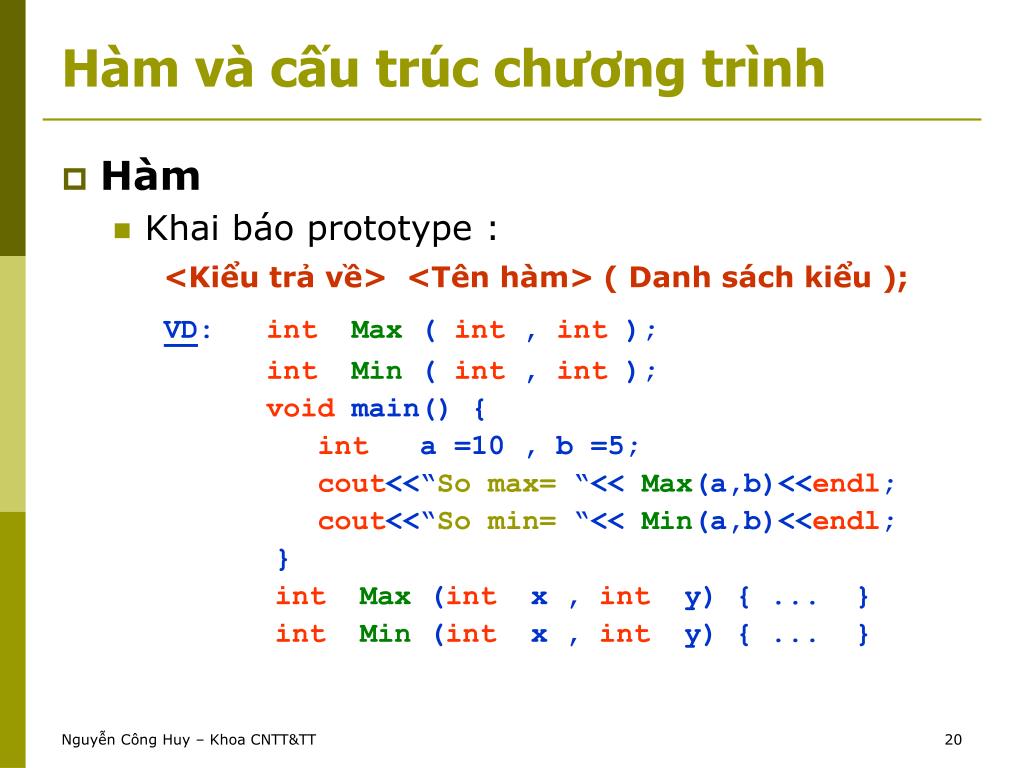 Hàm và cấu trúc chương trình

Hàm

Khai báo prototype :

<Kiểu trả về> <Tên hàm> ( Danh sách kiểu );

VD: int Max ( int , int );
int Min ( int , int );
void main() {
int a =10 , b =5;
cout<<“So max= “<< Max(a,b)<<endl;
cout<<“So min= “<< Min(a,b)<<endl;
}
int Max (int x , int y) { ... }
int Min (int x , int y) { ... }

Nguyễn Công Huy – Khoa CNTT&TT

20